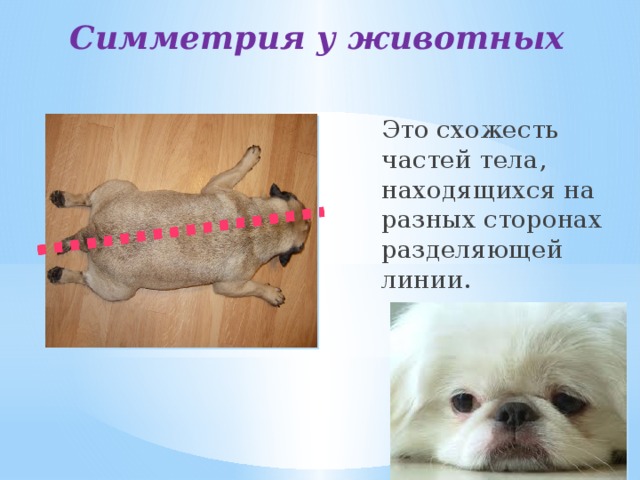 Симметрия у животных

Это схожесть частей тела, находящихся на разных сторонах разделяющей линии.